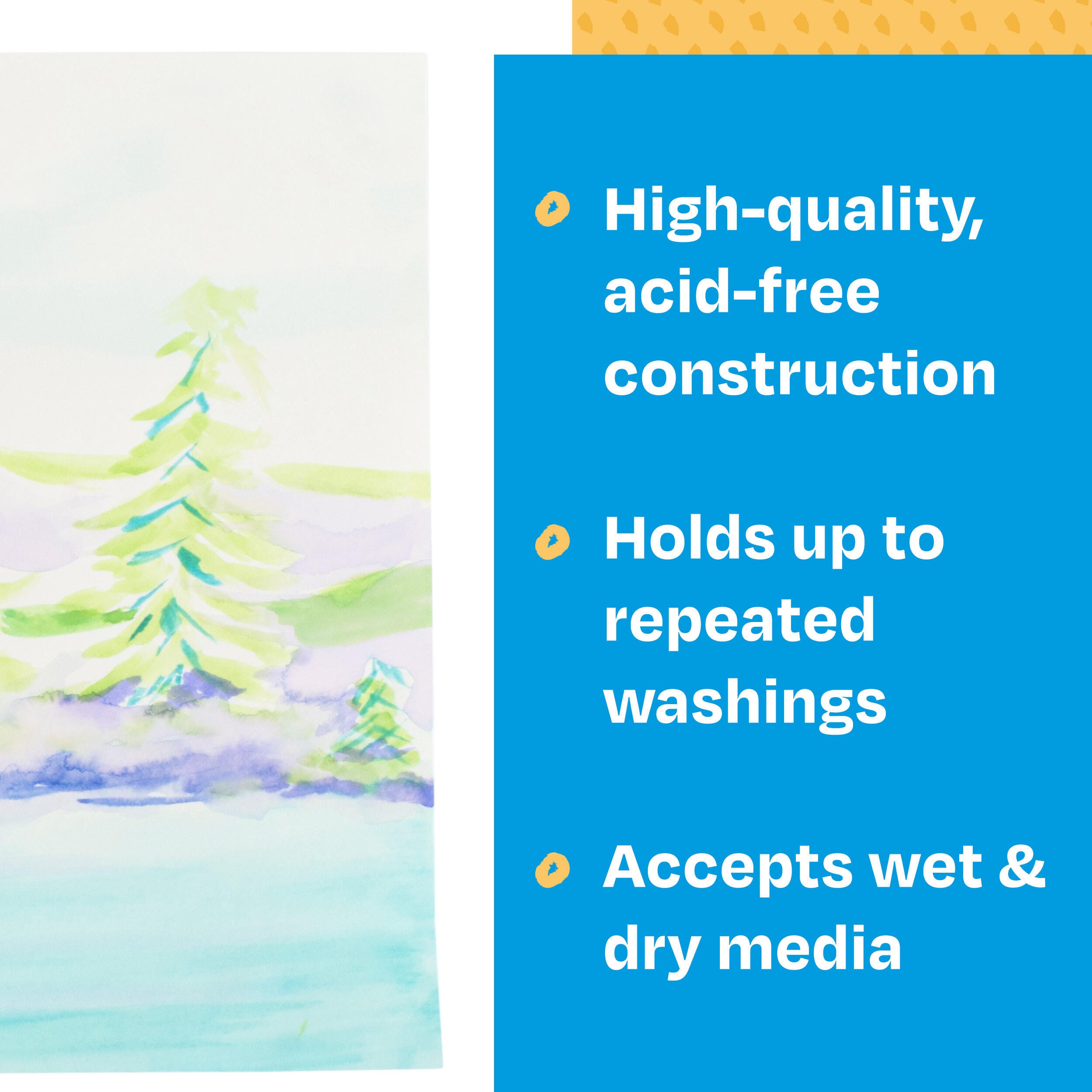 High-quality, acid-free construction

Holds up to repeated washings

Accepts wet & dry media